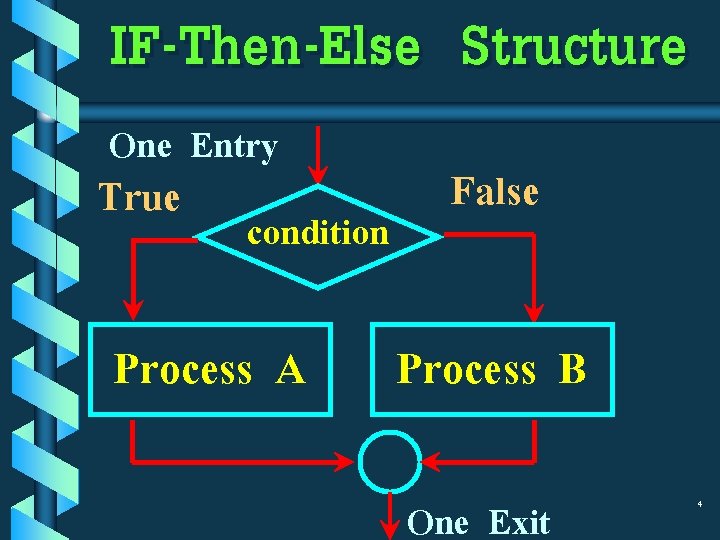 IF-Then-Else Structure

One Entry

True

False

condition

Process A

Process B

One Exit

4